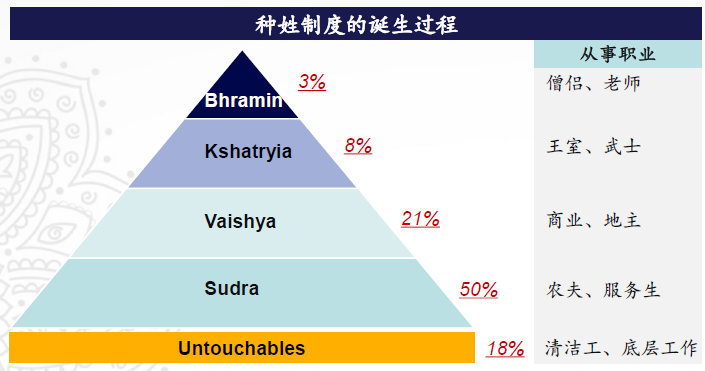 种姓制度的诞生过程

从事职业

Bhramin 3% 僧侣、老师

Kshatryia 8% 王室、武士

Vaishya 21% 商业、地主

Sudra 50% 农夫、服务生

Untouchables 18% 清洁工、底层工作